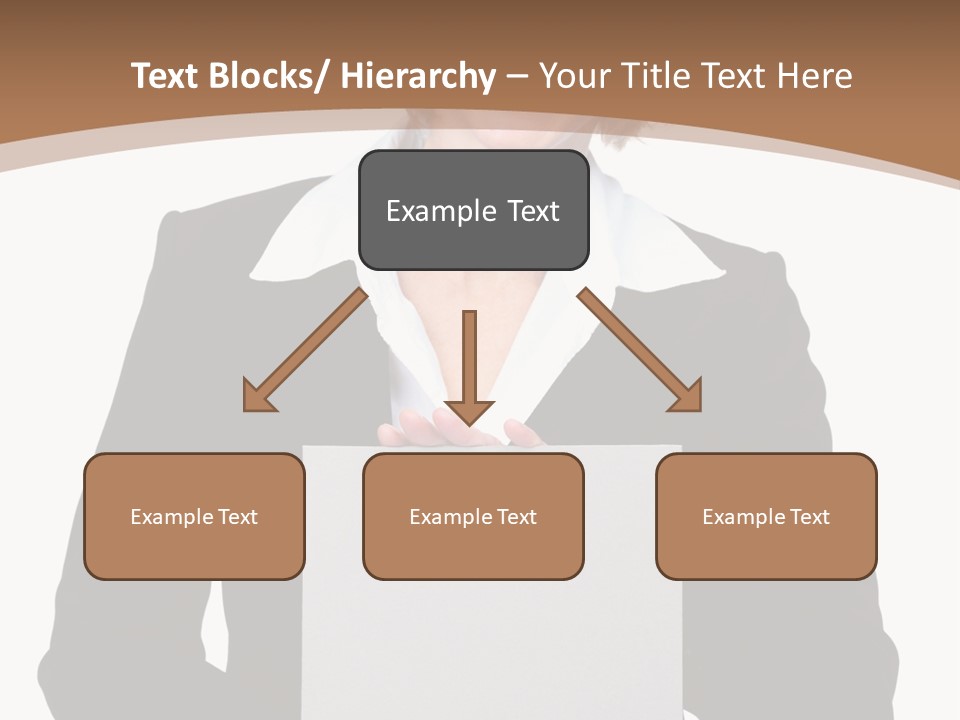 Text Blocks/ Hierarchy – Your Title Text Here

Example Text

Example Text

Example Text

Example Text